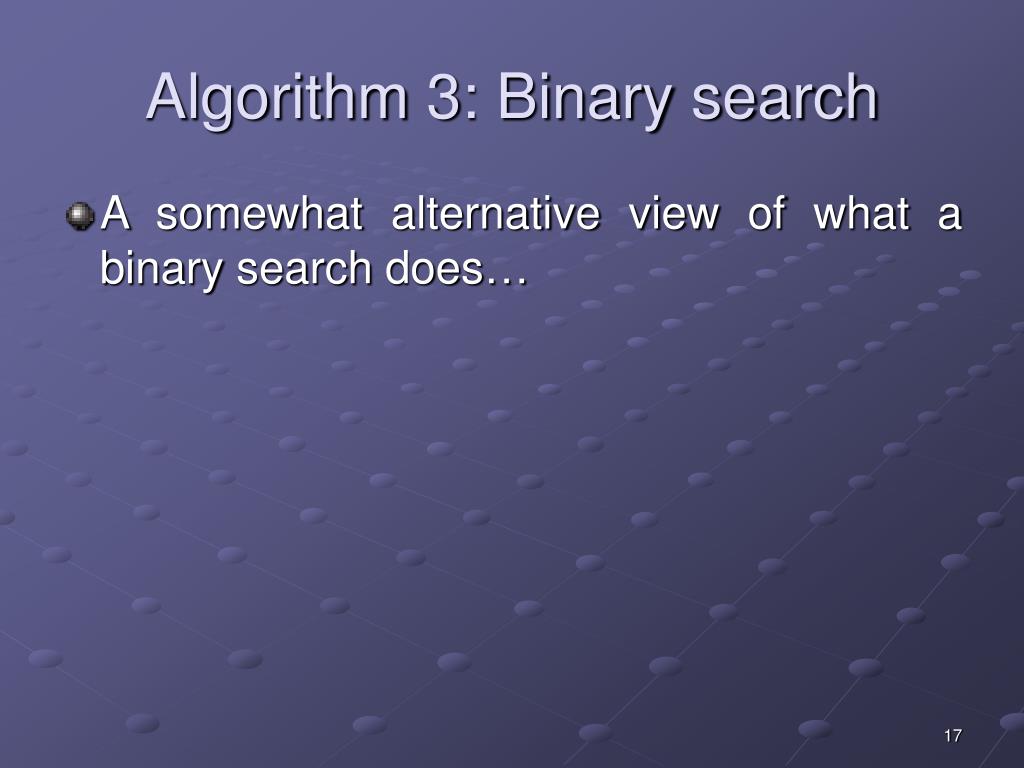 Algorithm 3: Binary search

A somewhat alternative view of what a binary search does…

17